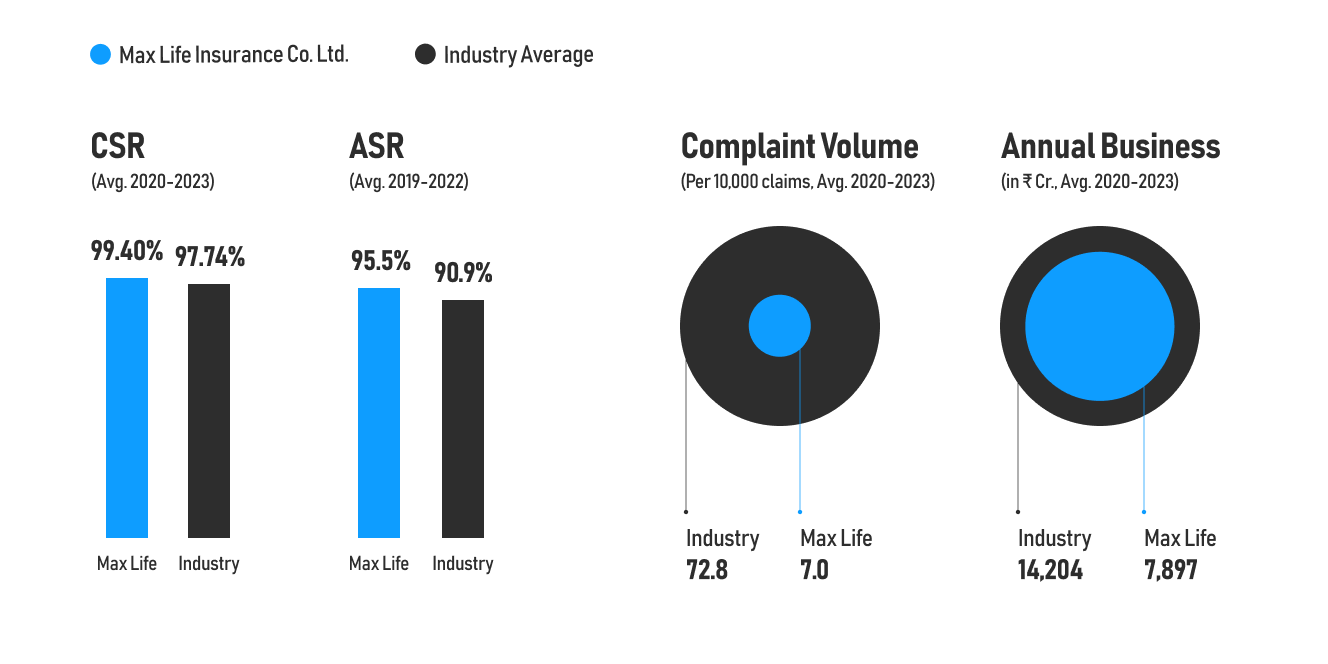 Max Life Insurance Co. Ltd.
Industry Average

CSR
(Avg. 2020-2023)

99.40%
97.74%

Max Life
Industry

ASR
(Avg. 2019-2022)

95.5%
90.9%

Max Life
Industry

Complaint Volume
(Per 10,000 claims, Avg. 2020-2023)

Industry
72.8

Max Life
7.0

Annual Business
(in ₹ Cr., Avg. 2020-2023)

Industry
14,204

Max Life
7,897